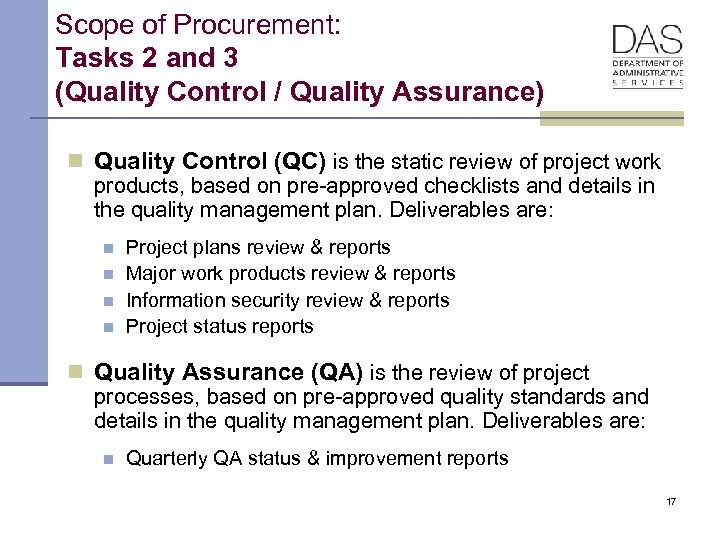 Scope of Procurement:
Tasks 2 and 3
(Quality Control / Quality Assurance)

DAS
DEPARTMENT OF
ADMINISTRATIVE
SERVICES

Quality Control (QC) is the static review of project work products, based on pre-approved checklists and details in the quality management plan. Deliverables are:

Project plans review & reports
Major work products review & reports
Information security review & reports
Project status reports

Quality Assurance (QA) is the review of project processes, based on pre-approved quality standards and details in the quality management plan. Deliverables are:

Quarterly QA status & improvement reports

17